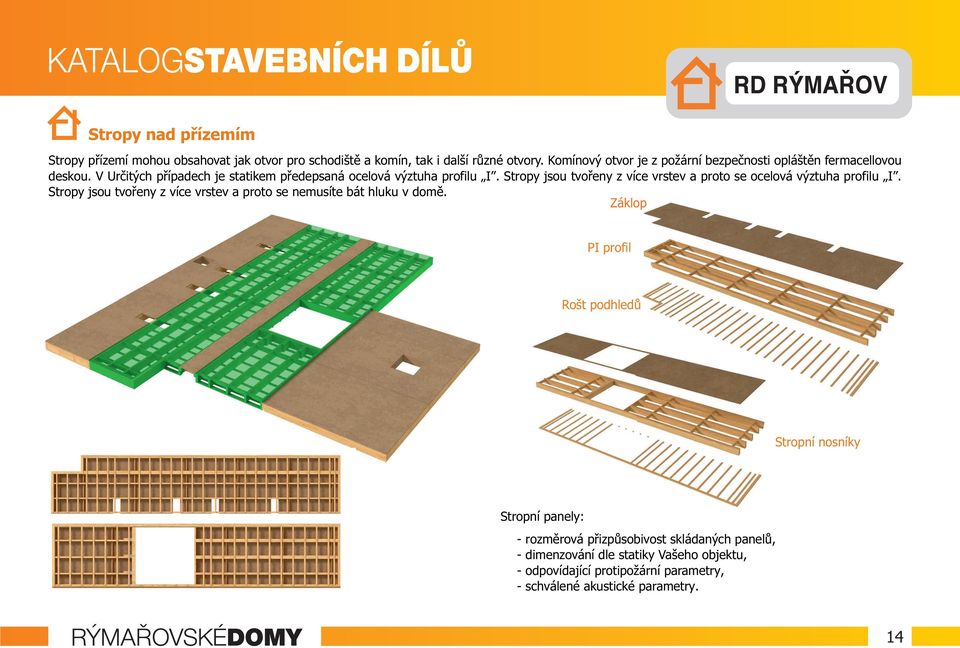 KATALOGSTAVEBNÍCH DÍLŮ

RD RÝMAŘOV

Stropy nad přízemím

Stropy přízemí mohou obsahovat jak otvor pro schodiště a komín, tak i další různé otvory. Komínový otvor je z požární bezpečnosti opláštěn fermacellovou deskou. V Určitých případech je statikem předepsaná ocelová výztuha profilu „I". Stropy jsou tvořeny z více vrstev a proto se ocelová výztuha profilu „I". Stropy jsou tvořeny z více vrstev a proto se nemusíte bát hluku v domě.

Záklop

PI profil

Rošt podhledů

Stropní nosníky

Stropní panely:

- rozměrová přizpůsobivost skládaných panelů,
- dimenzování dle statiky Vašeho objektu,
- odpovídající protipožární parametry,
- schválené akustické parametry.

RÝMAŘOVSKÉDOMY

14